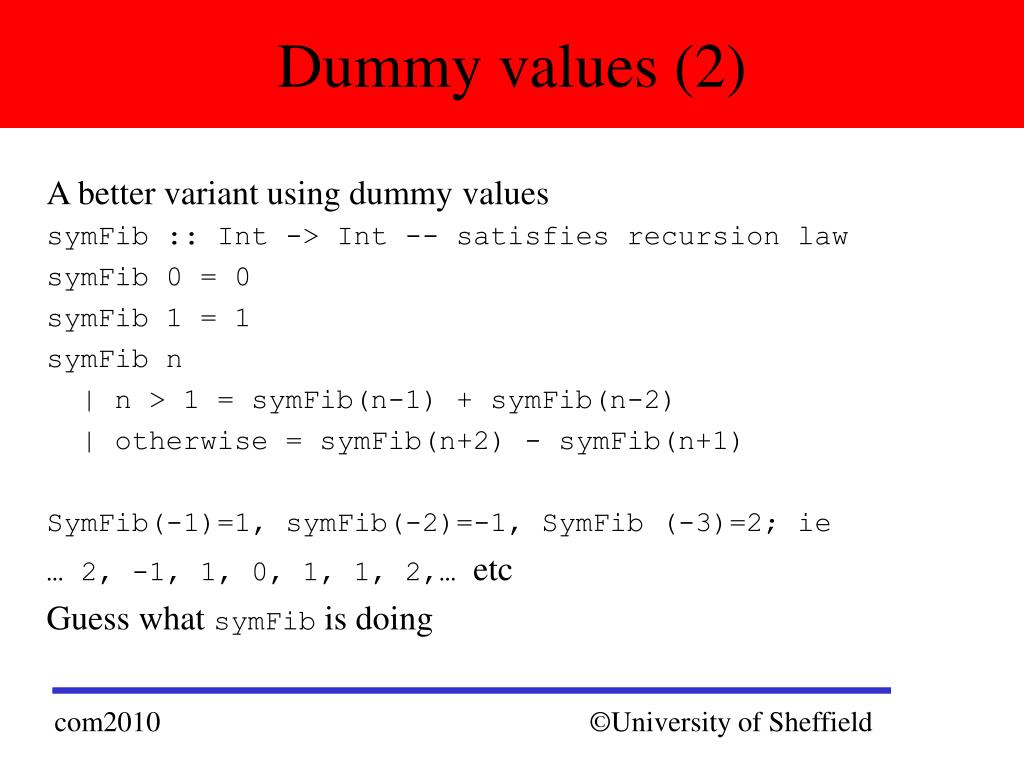 Dummy values (2)

A better variant using dummy values
symFib :: Int -> Int -- satisfies recursion law
symFib 0 = 0
symFib 1 = 1
symFib n
  | n > 1 = symFib(n-1) + symFib(n-2)
  | otherwise = symFib(n+2) - symFib(n+1)

SymFib(-1)=1, symFib(-2)=-1, SymFib (-3)=2; ie
… 2, -1, 1, 0, 1, 1, 2,… etc
Guess what symFib is doing

com2010

©University of Sheffield